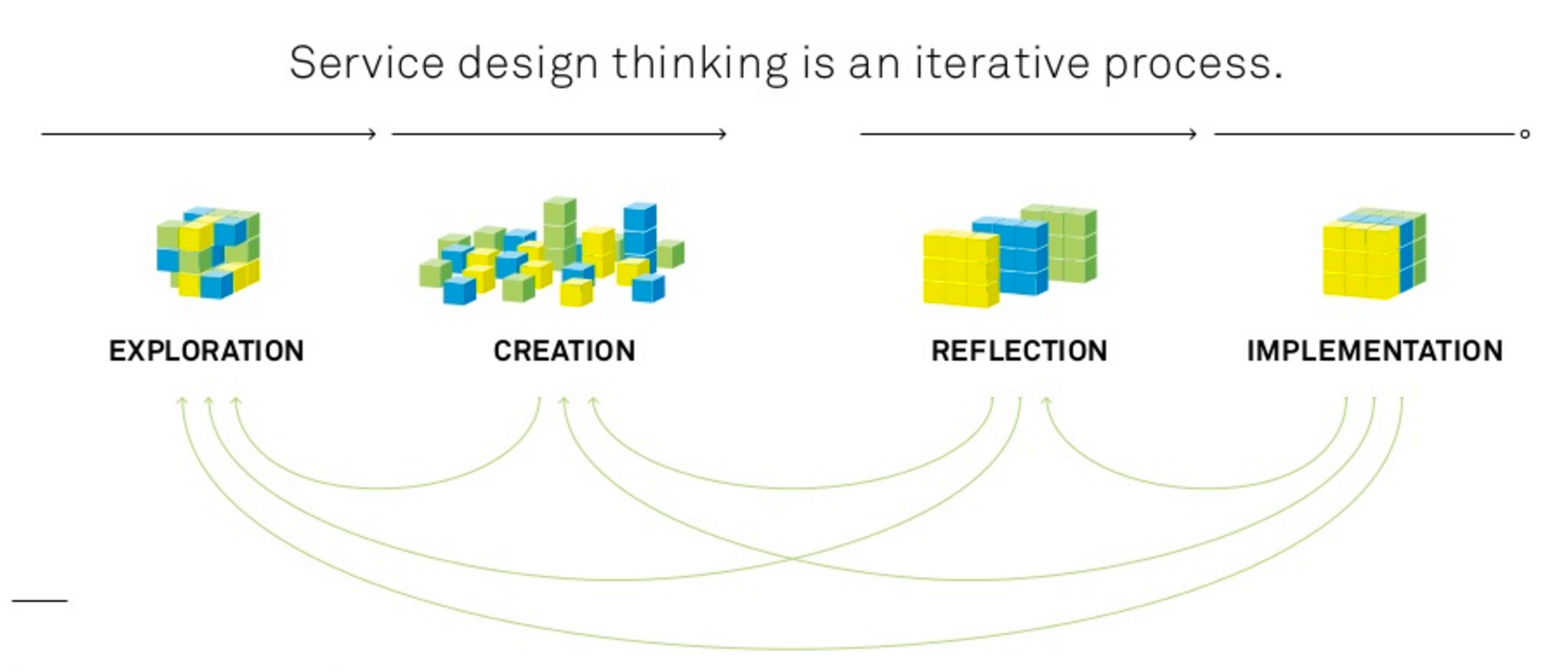 Service design thinking is an iterative process.

EXPLORATION

CREATION

REFLECTION

IMPLEMENTATION